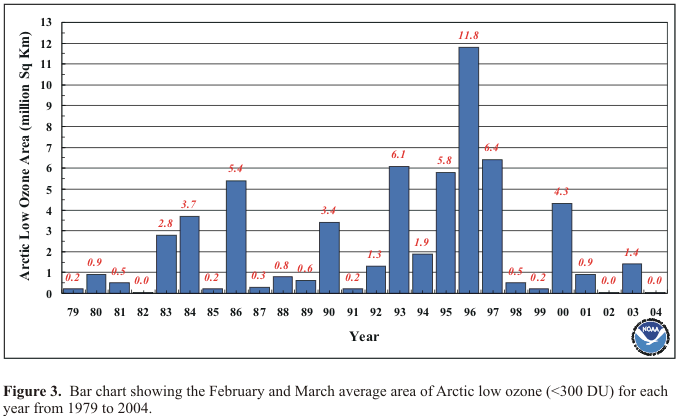 Arctic Low Ozone Area (million Sq Km)

13
12
11
10
9
8
7
6
5
4
3
2
1
0

0.2
0.9
0.5
0.0
2.8
3.7
0.2
5.4
0.3
0.8
0.6
3.4
0.2
1.3
6.1
1.9
5.8
11.8
6.4
0.5
0.2
4.3
0.9
0.0
1.4
0.0

79 80 81 82 83 84 85 86 87 88 89 90 91 92 93 94 95 96 97 98 99 00 01 02 03 04

Year

NOAA

**Figure 3.** Bar chart showing the February and March average area of Arctic low ozone (<300 DU) for each year from 1979 to 2004.